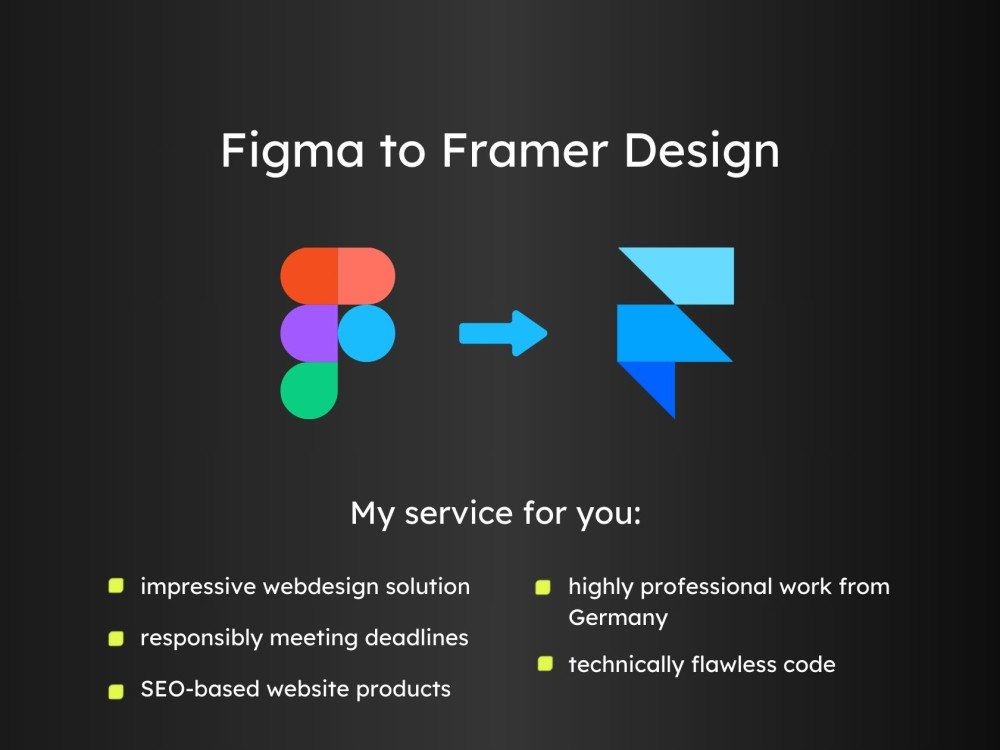 Figma to Framer Design

My service for you:

impressive webdesign solution

responsibly meeting deadlines

SEO-based website products

highly professional work from Germany

technically flawless code